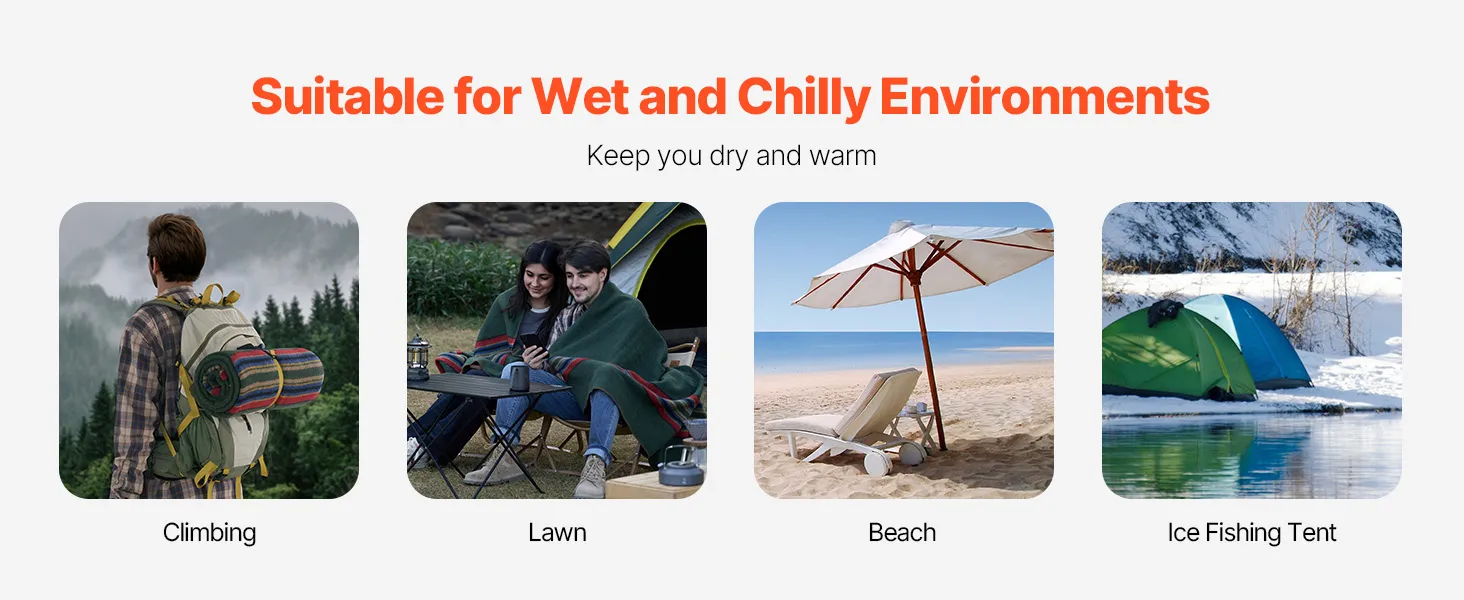 Suitable for Wet and Chilly Environments

Keep you dry and warm

Climbing

Lawn

Beach

Ice Fishing Tent